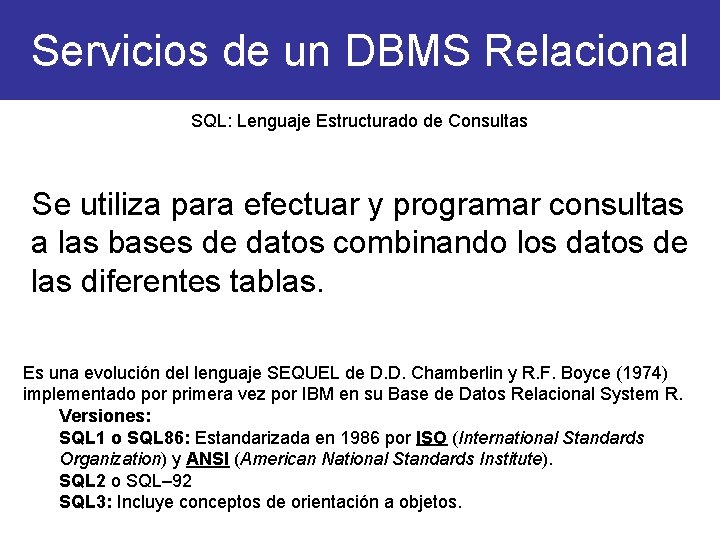 Servicios de un DBMS Relacional

SQL: Lenguaje Estructurado de Consultas

Se utiliza para efectuar y programar consultas a las bases de datos combinando los datos de las diferentes tablas.

Es una evolución del lenguaje SEQUEL de D.D. Chamberlin y R.F. Boyce (1974) implementado por primera vez por IBM en su Base de Datos Relacional System R.

Versiones:

SQL1 o SQL86: Estandarizada en 1986 por ISO (International Standards Organization) y ANSI (American National Standards Institute).

SQL2 o SQL–92

SQL3: Incluye conceptos de orientación a objetos.